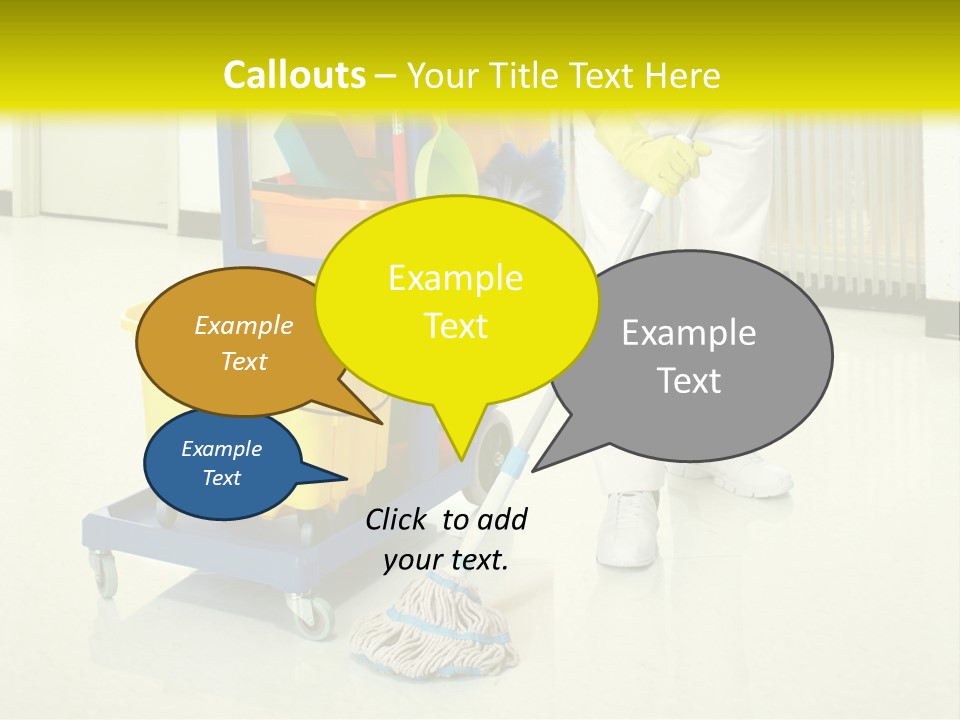 Callouts – Your Title Text Here

Example Text

Example Text

Example Text

Example Text

Click to add your text.